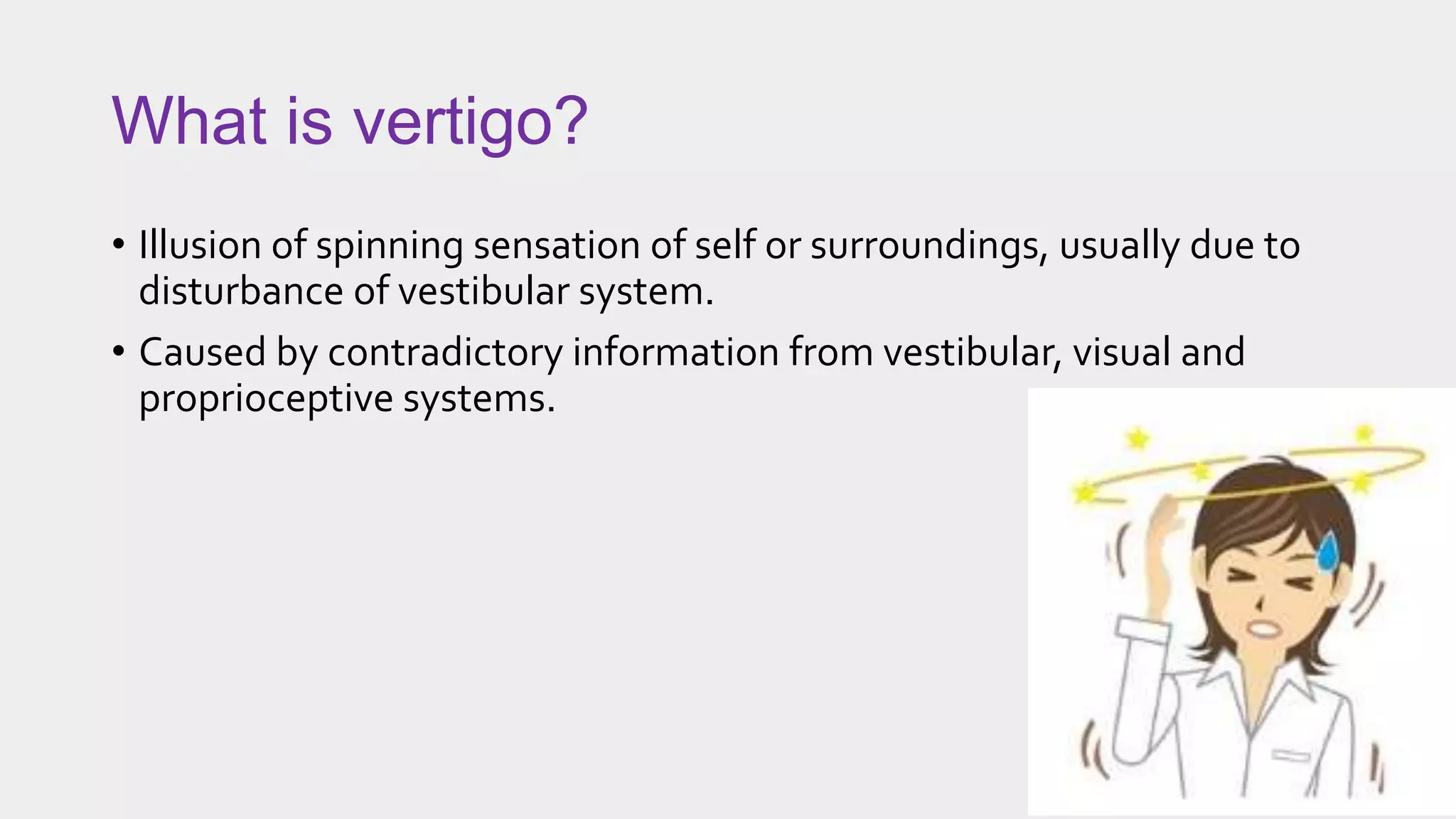 What is vertigo?

• Illusion of spinning sensation of self or surroundings, usually due to disturbance of vestibular system.

• Caused by contradictory information from vestibular, visual and proprioceptive systems.